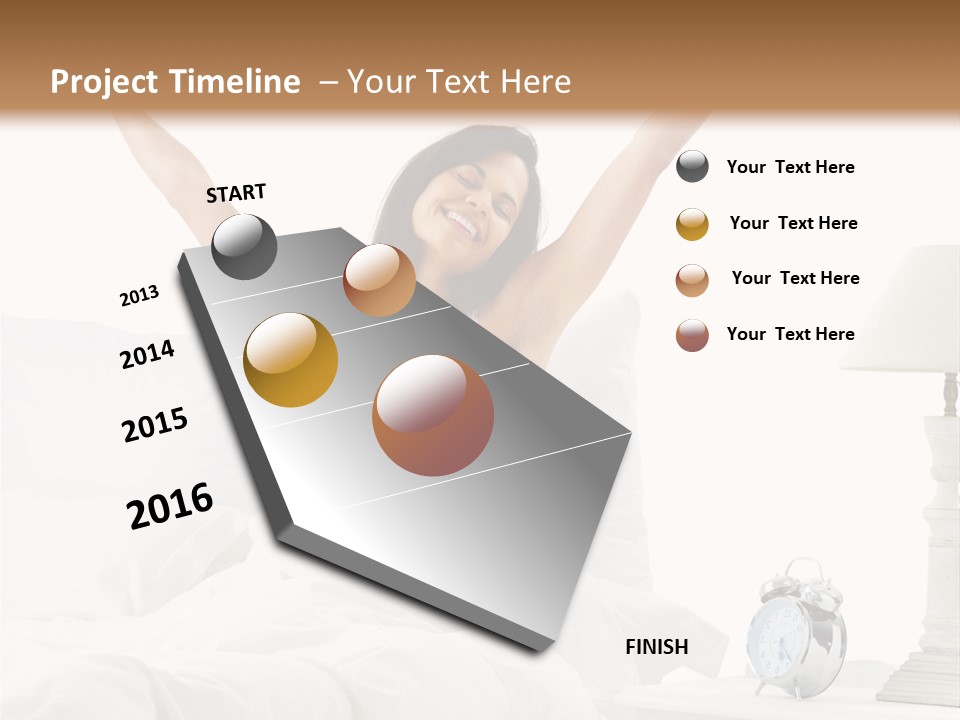 Project Timeline – Your Text Here

START

2013

2014

2015

2016

FINISH

Your Text Here

Your Text Here

Your Text Here

Your Text Here